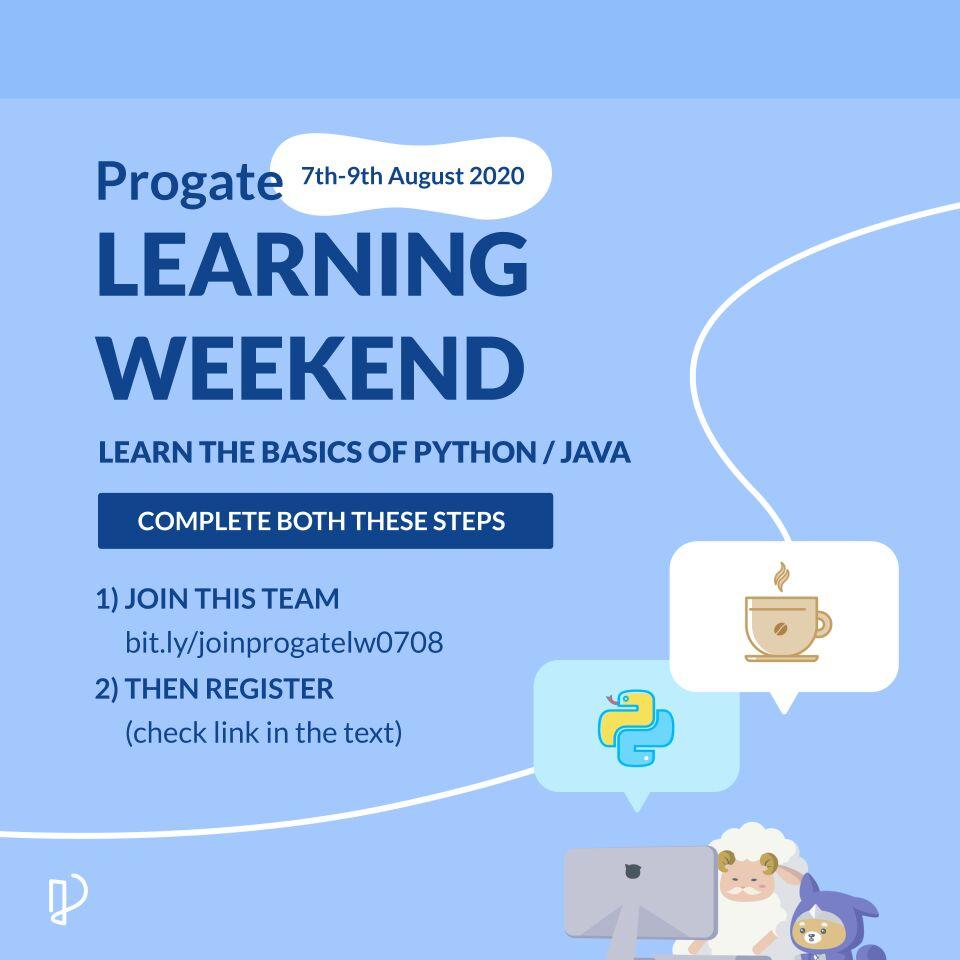 Progate 7th-9th August 2020
LEARNING WEEKEND

LEARN THE BASICS OF PYTHON / JAVA

COMPLETE BOTH THESE STEPS

1) JOIN THIS TEAM
bit.ly/joinprogatelw0708
2) THEN REGISTER
(check link in the text)